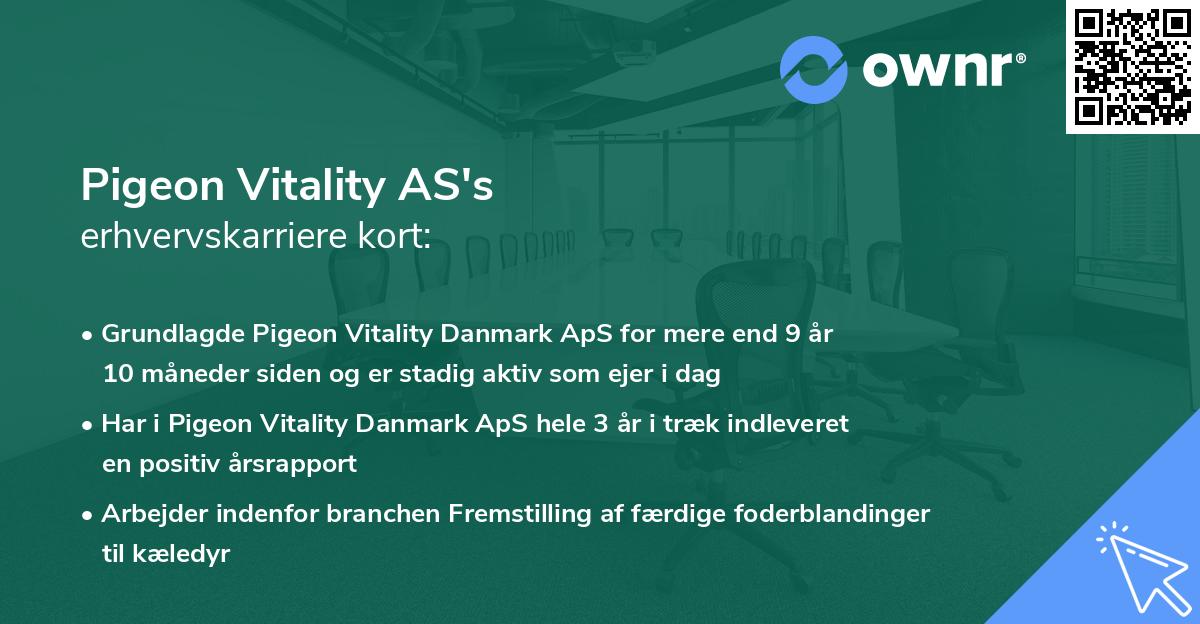 ownr®

Pigeon Vitality AS's
erhvervskarriere kort:

• Grundlagde Pigeon Vitality Danmark ApS for mere end 9 år 10 måneder siden og er stadig aktiv som ejer i dag
• Har i Pigeon Vitality Danmark ApS hele 3 år i træk indleveret en positiv årsrapport
• Arbejder indenfor branchen Fremstilling af færdige foderblandinger til kæledyr